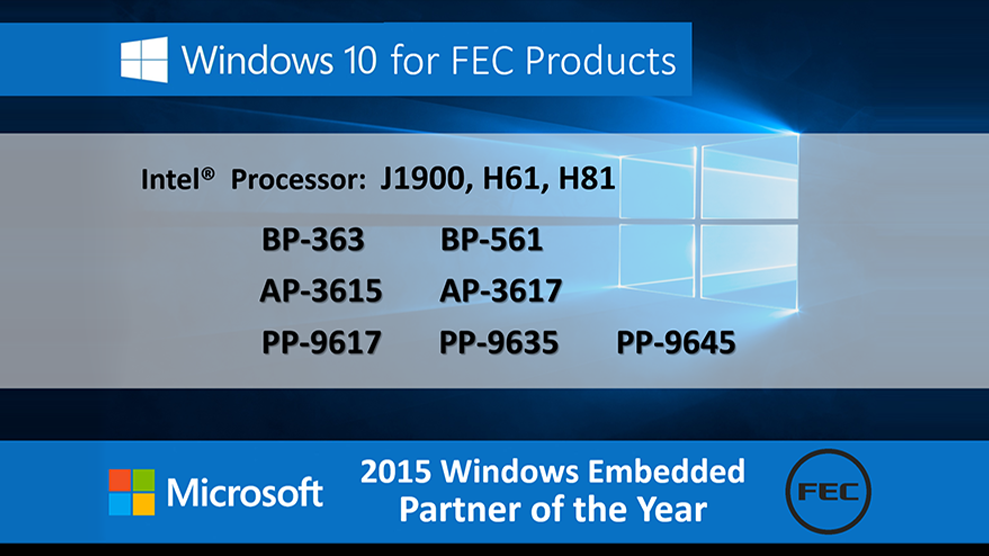 Windows 10 for FEC Products

Intel® Processor: J1900, H61, H81

BP-363 BP-561

AP-3615 AP-3617

PP-9617 PP-9635 PP-9645

Microsoft

2015 Windows Embedded Partner of the Year

FEC